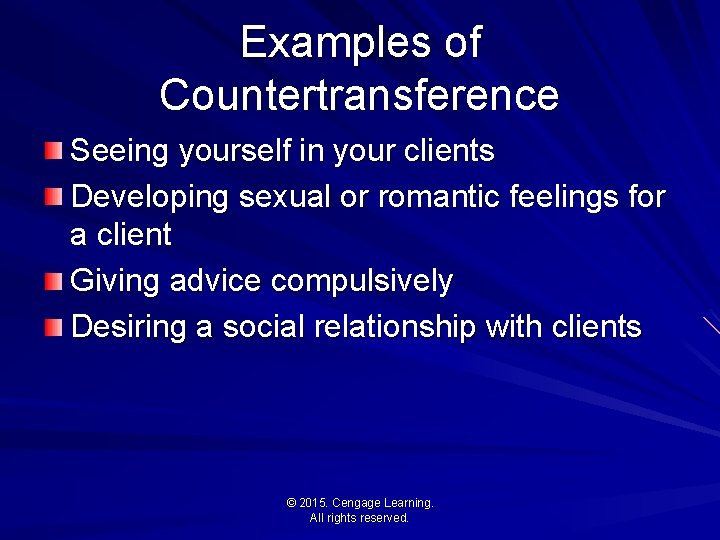 Examples of Countertransference

Seeing yourself in your clients

Developing sexual or romantic feelings for a client

Giving advice compulsively

Desiring a social relationship with clients

© 2015. Cengage Learning. All rights reserved.